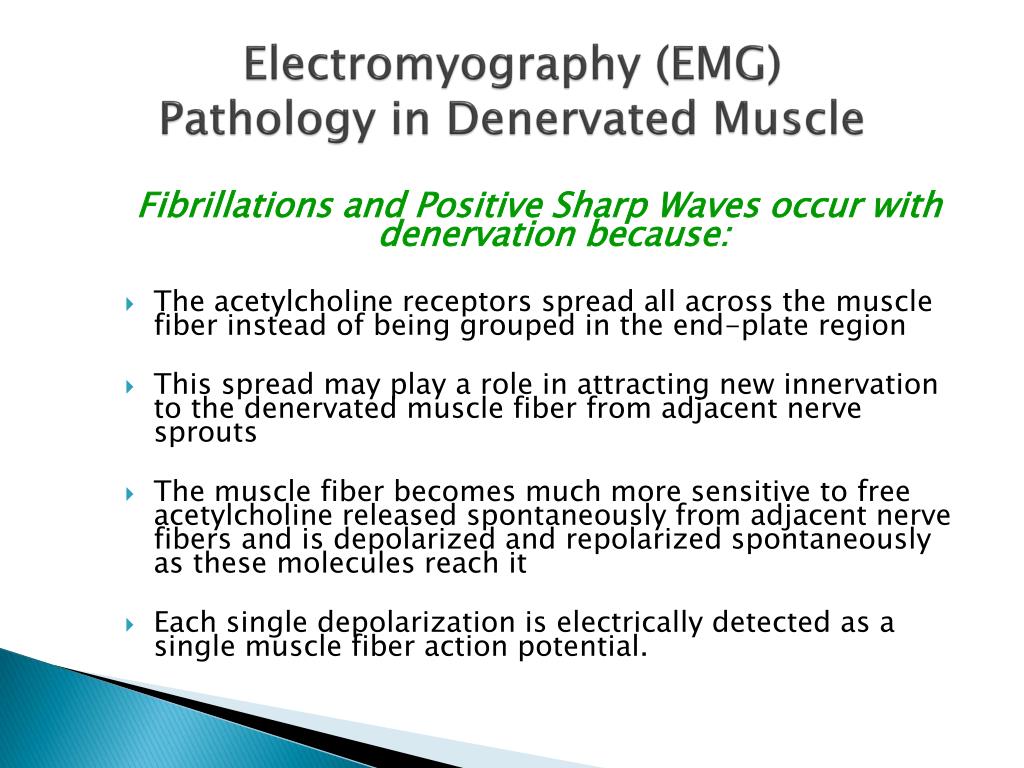 Electromyography (EMG)
Pathology in Denervated Muscle

Fibrillations and Positive Sharp Waves occur with denervation because:

The acetylcholine receptors spread all across the muscle fiber instead of being grouped in the end-plate region

This spread may play a role in attracting new innervation to the denervated muscle fiber from adjacent nerve sprouts

The muscle fiber becomes much more sensitive to free acetylcholine released spontaneously from adjacent nerve fibers and is depolarized and repolarized spontaneously as these molecules reach it

Each single depolarization is electrically detected as a single muscle fiber action potential.